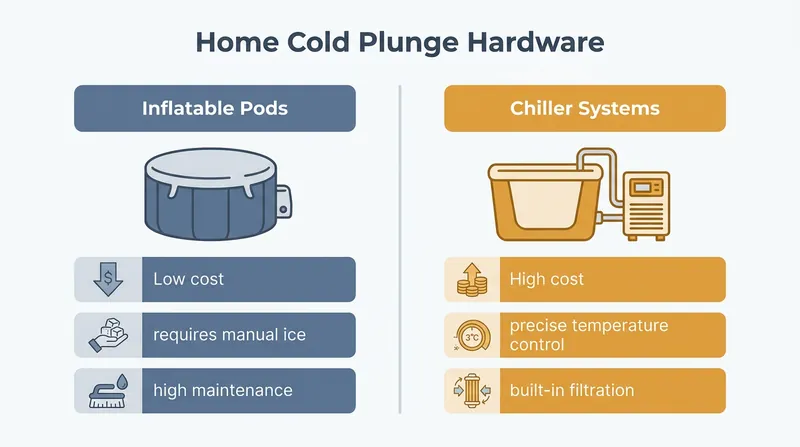 Home Cold Plunge Hardware

Inflatable Pods

$

Low cost

requires manual ice

high maintenance

Chiller Systems

High cost

3°C

precise temperature control

built-in filtration